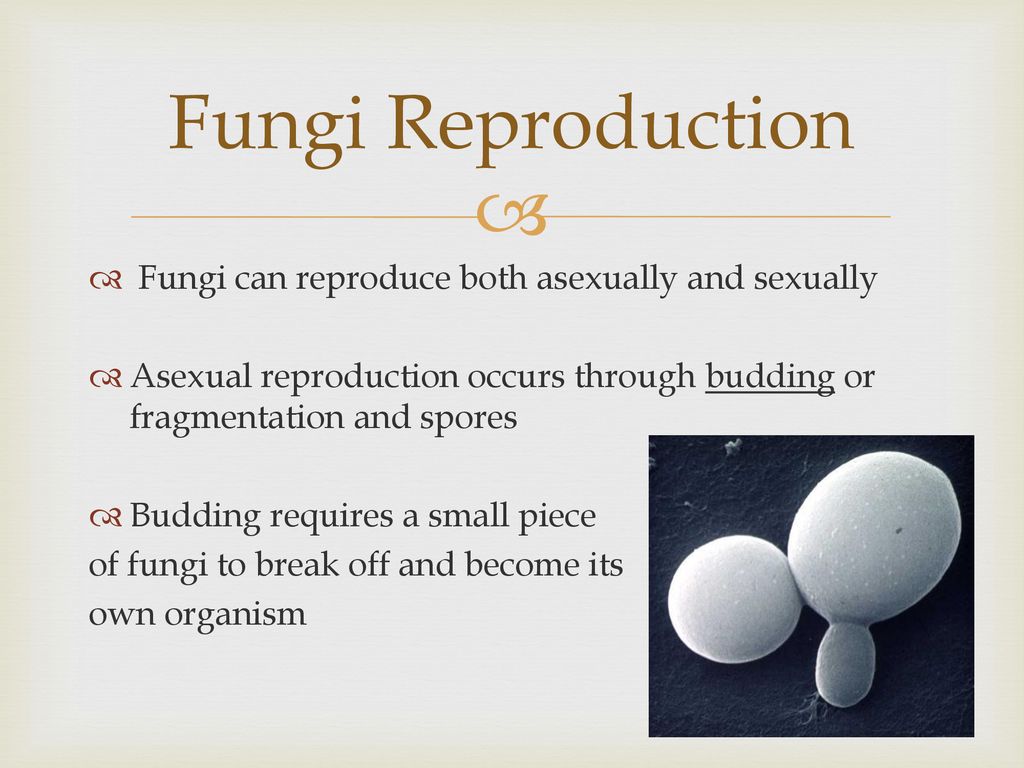 Fungi Reproduction

Fungi can reproduce both asexually and sexually

Asexual reproduction occurs through budding or fragmentation and spores

Budding requires a small piece of fungi to break off and become its own organism